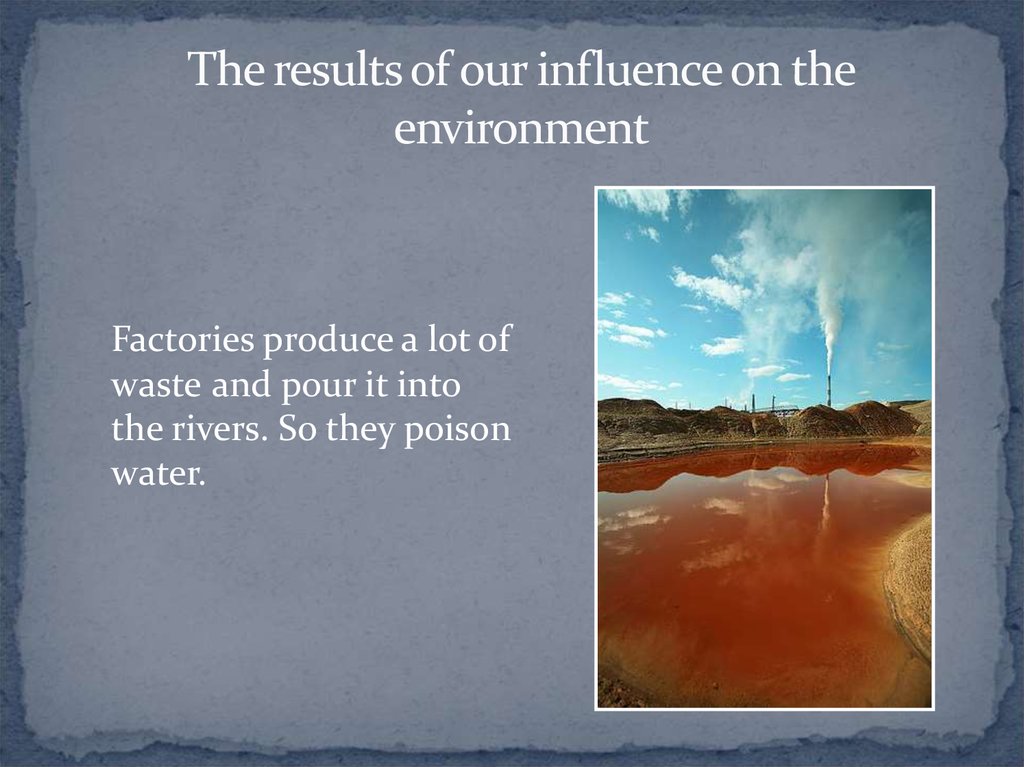 The results of our influence on the environment

Factories produce a lot of waste and pour it into the rivers. So they poison water.